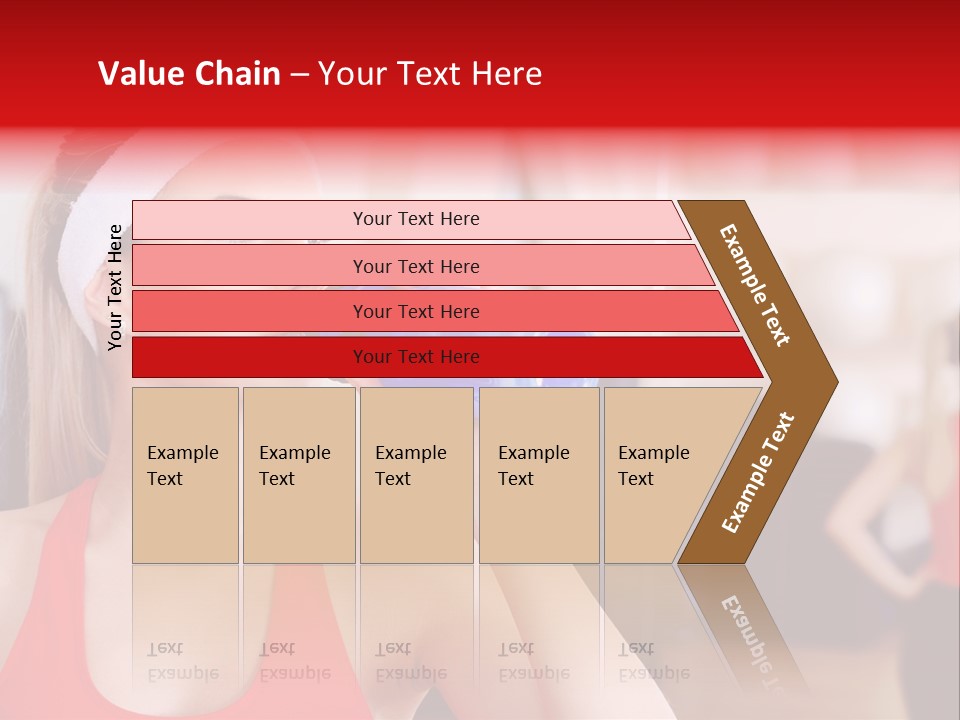 Value Chain – Your Text Here

Your Text Here

Your Text Here

Your Text Here

Your Text Here

Your Text Here

Example Text

Example Text

Example Text

Example Text

Example Text

Example Text

Example Text